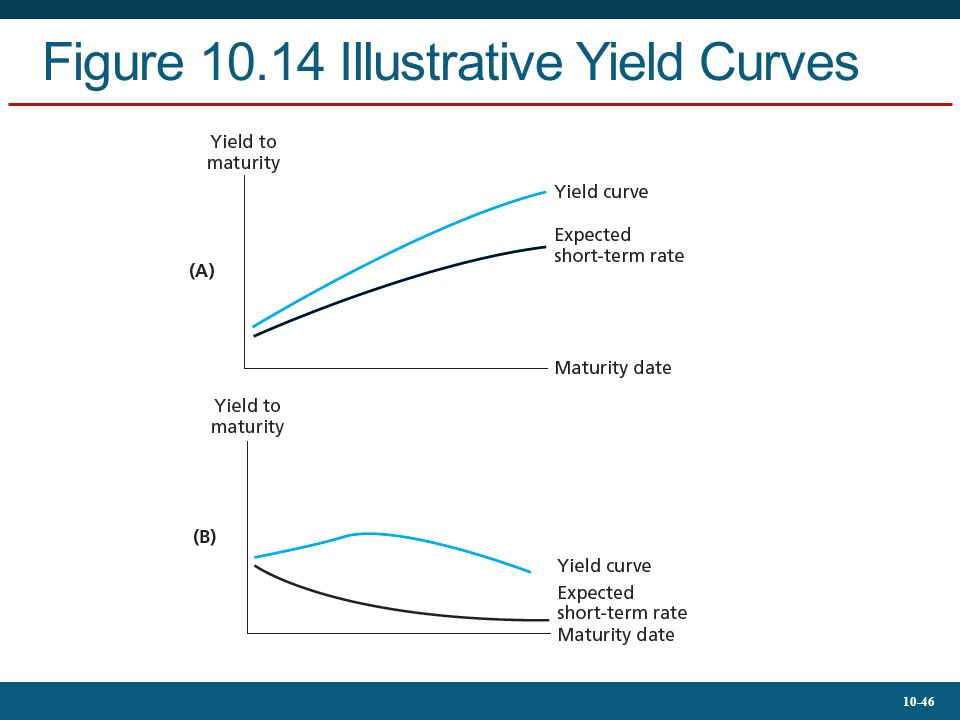 Figure 10.14 Illustrative Yield Curves

Yield to maturity

(A)

Yield curve

Expected short-term rate

Maturity date

Yield to maturity

(B)

Yield curve

Expected short-term rate

Maturity date

10-46